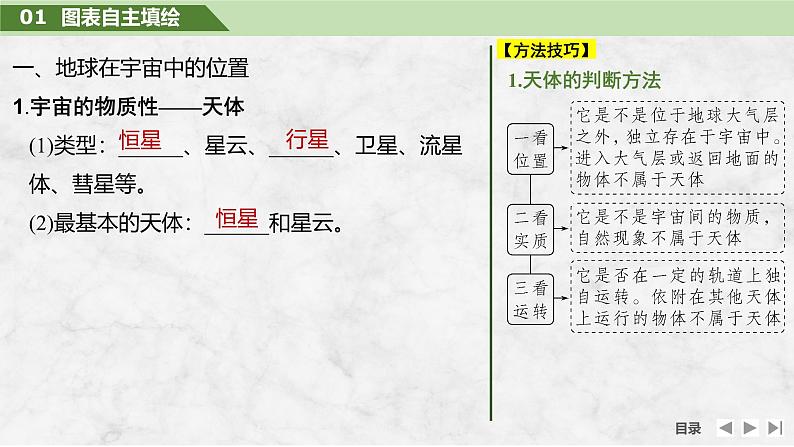 01 图表自主填绘

一、地球在宇宙中的位置

1.宇宙的物质性——天体

(1)类型：恒星、星云、行星、卫星、流星体、彗星等。

(2)最基本的天体：恒星和星云。

【方法技巧】

1.天体的判断方法

一看位置

它是不是位于地球大气层之外，独立存在于宇宙中。进入大气层或返回地面的物体不属于天体

二看实质

它是不是宇宙间的物质，自然现象不属于天体

三看运转

它是否在一定的轨道上独自运转。依附在其他天体上运行的物体不属于天体

目录